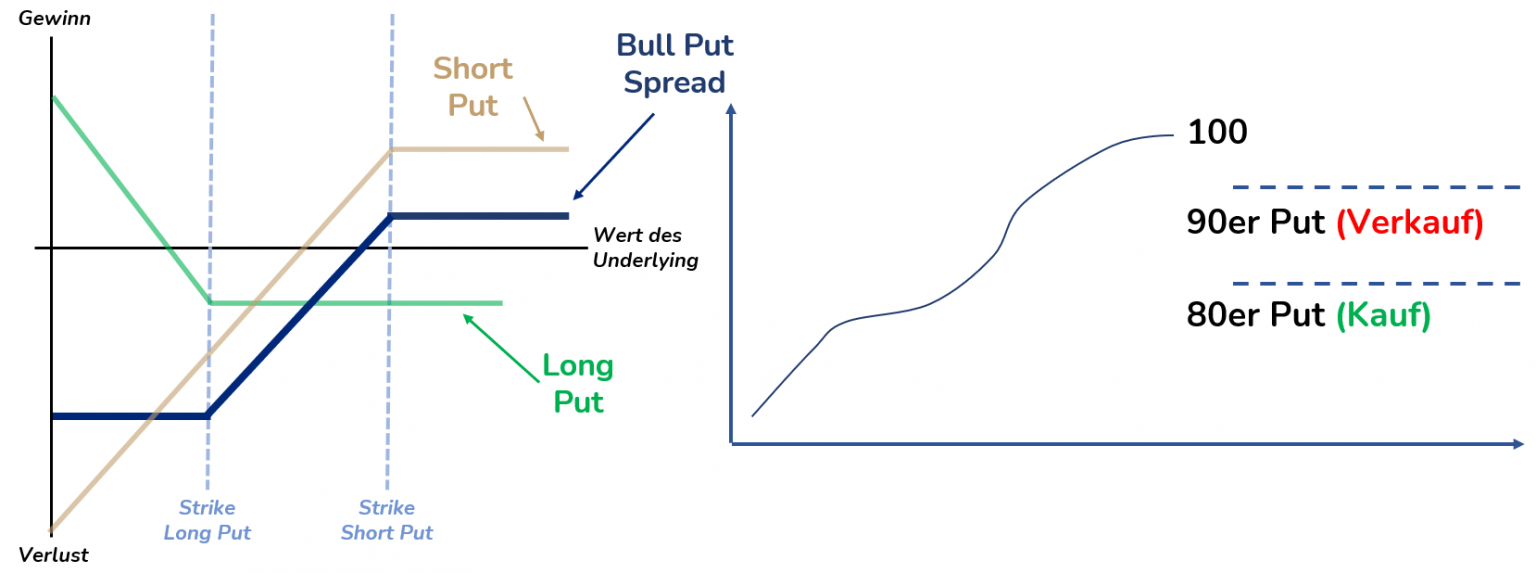 Gewinn

Short Put

Bull Put Spread

Wert des Underlying

Long Put

Strike Long Put

Strike Short Put

Verlust

100

90er Put (Verkauf)

80er Put (Kauf)